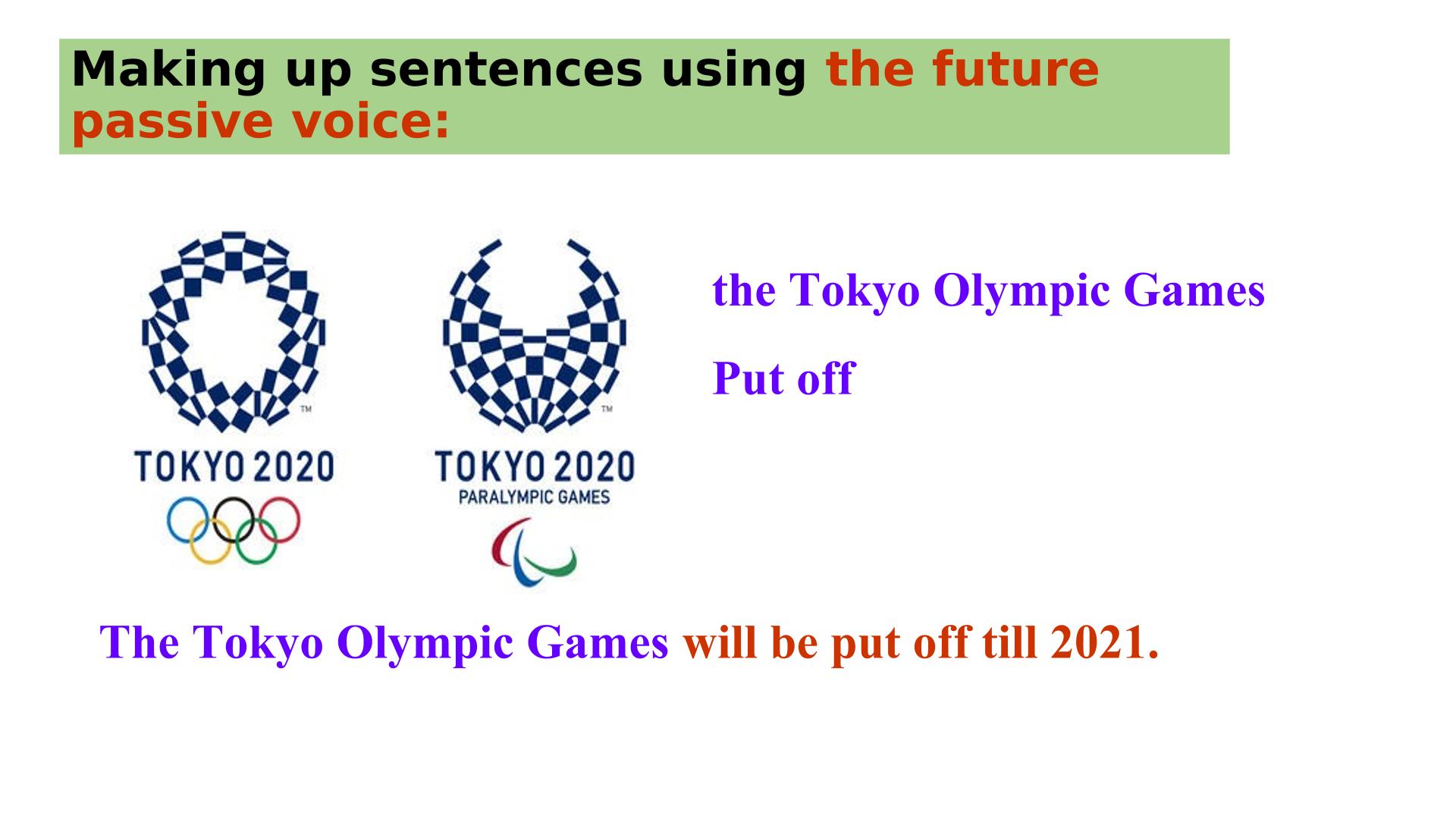 Making up sentences using the future passive voice:

TOKYO 2020

TOKYO 2020
PARALYMPIC GAMES

the Tokyo Olympic Games

Put off

The Tokyo Olympic Games will be put off till 2021.